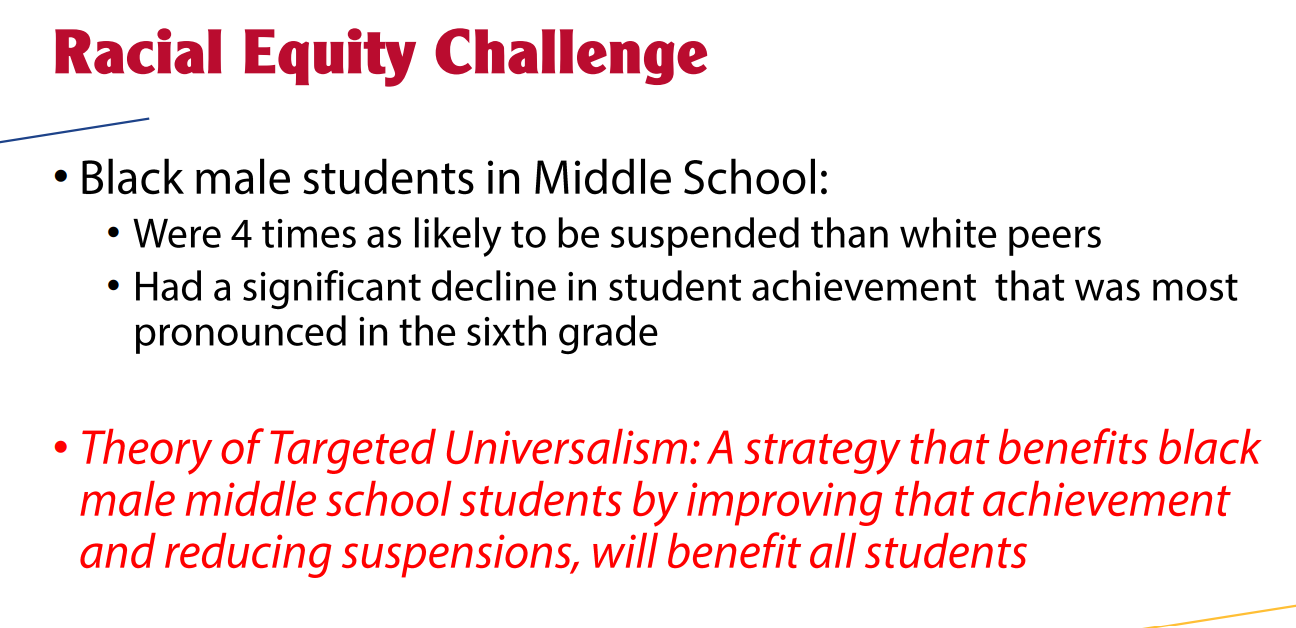 Racial Equity Challenge

• Black male students in Middle School:
  • Were 4 times as likely to be suspended than white peers
  • Had a significant decline in student achievement that was most pronounced in the sixth grade

• Theory of Targeted Universalism: A strategy that benefits black male middle school students by improving that achievement and reducing suspensions, will benefit all students